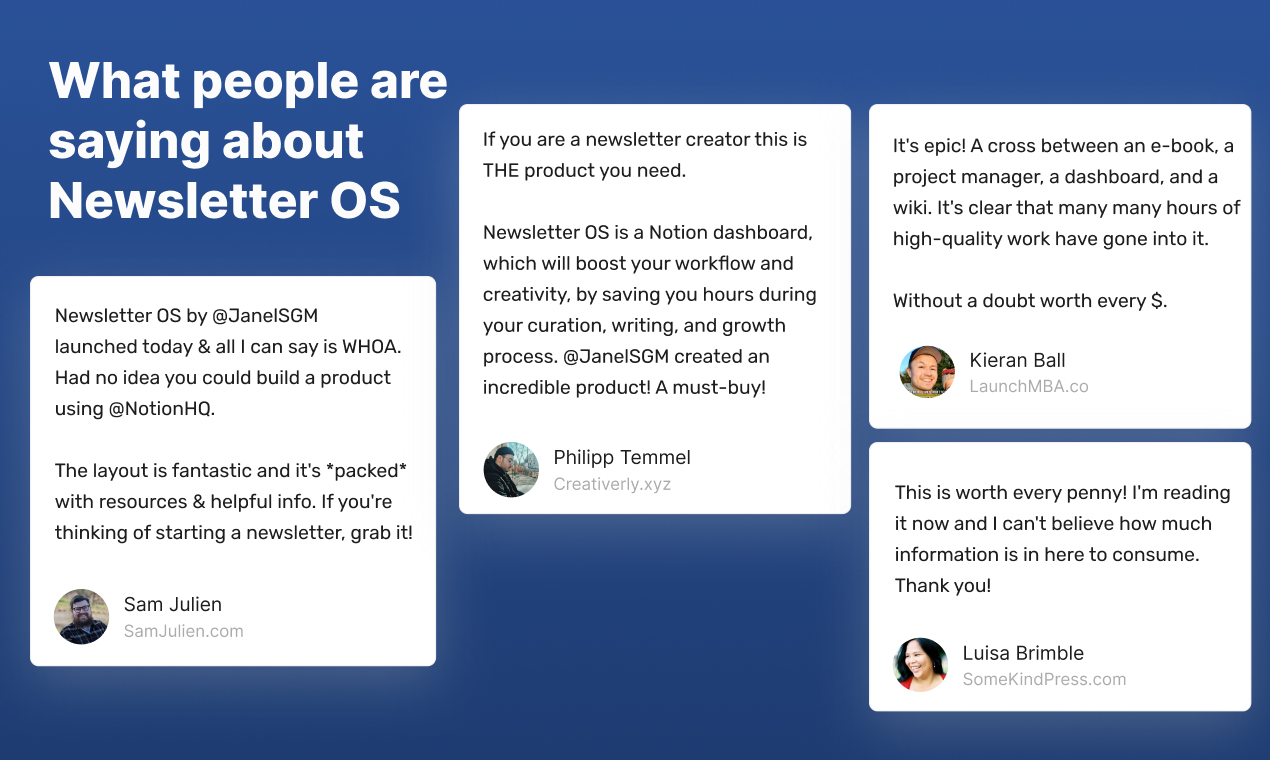 What people are saying about Newsletter OS

Newsletter OS by @JanelSGM launched today & all I can say is WHOA. Had no idea you could build a product using @NotionHQ.

The layout is fantastic and it's *packed* with resources & helpful info. If you're thinking of starting a newsletter, grab it!

Sam Julien
SamJulien.com

If you are a newsletter creator this is THE product you need.

Newsletter OS is a Notion dashboard, which will boost your workflow and creativity, by saving you hours during your curation, writing, and growth process. @JanelSGM created an incredible product! A must-buy!

Philipp Temmel
Creativerly.xyz

It's epic! A cross between an e-book, a project manager, a dashboard, and a wiki. It's clear that many many hours of high-quality work have gone into it.

Without a doubt worth every $.

Kieran Ball
LaunchMBA.co

This is worth every penny! I'm reading it now and I can't believe how much information is in here to consume. Thank you!

Luisa Brimble
SomeKindPress.com